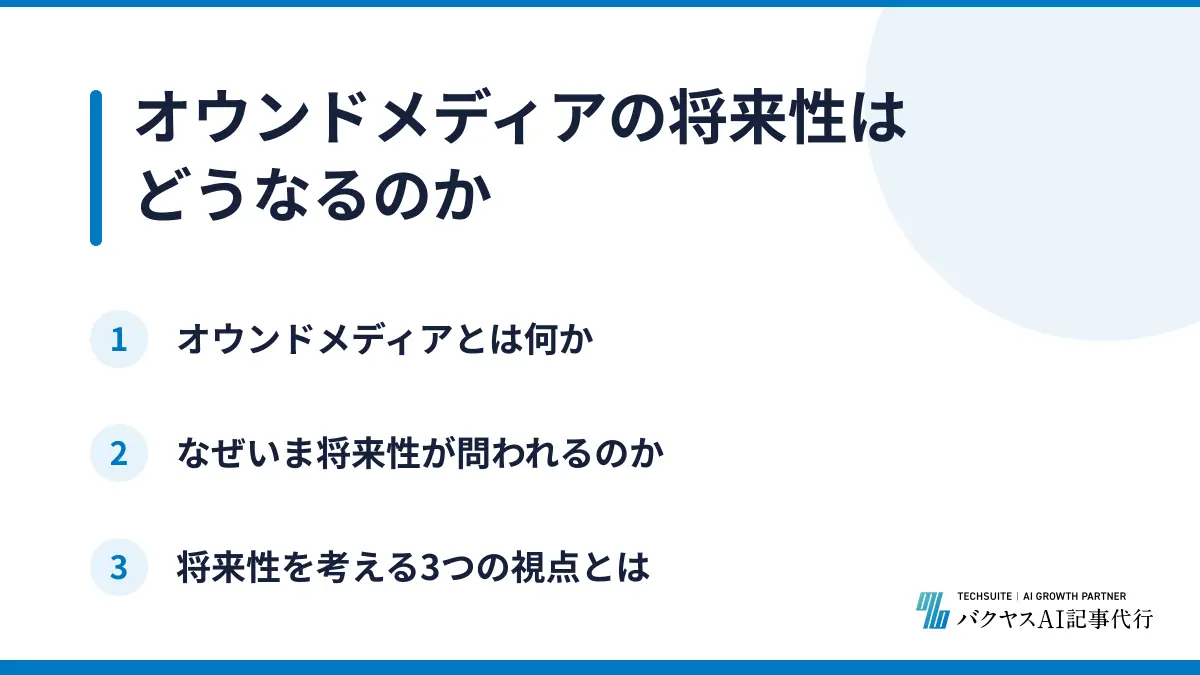 オウンドメディアの将来性はどうなるのか

1 オウンドメディアとは何か

2 なぜいま将来性が問われるのか

3 将来性を考える3つの視点とは

TECHSUITE | AI GROWTH PARTNER
バクヤスAI記事代行